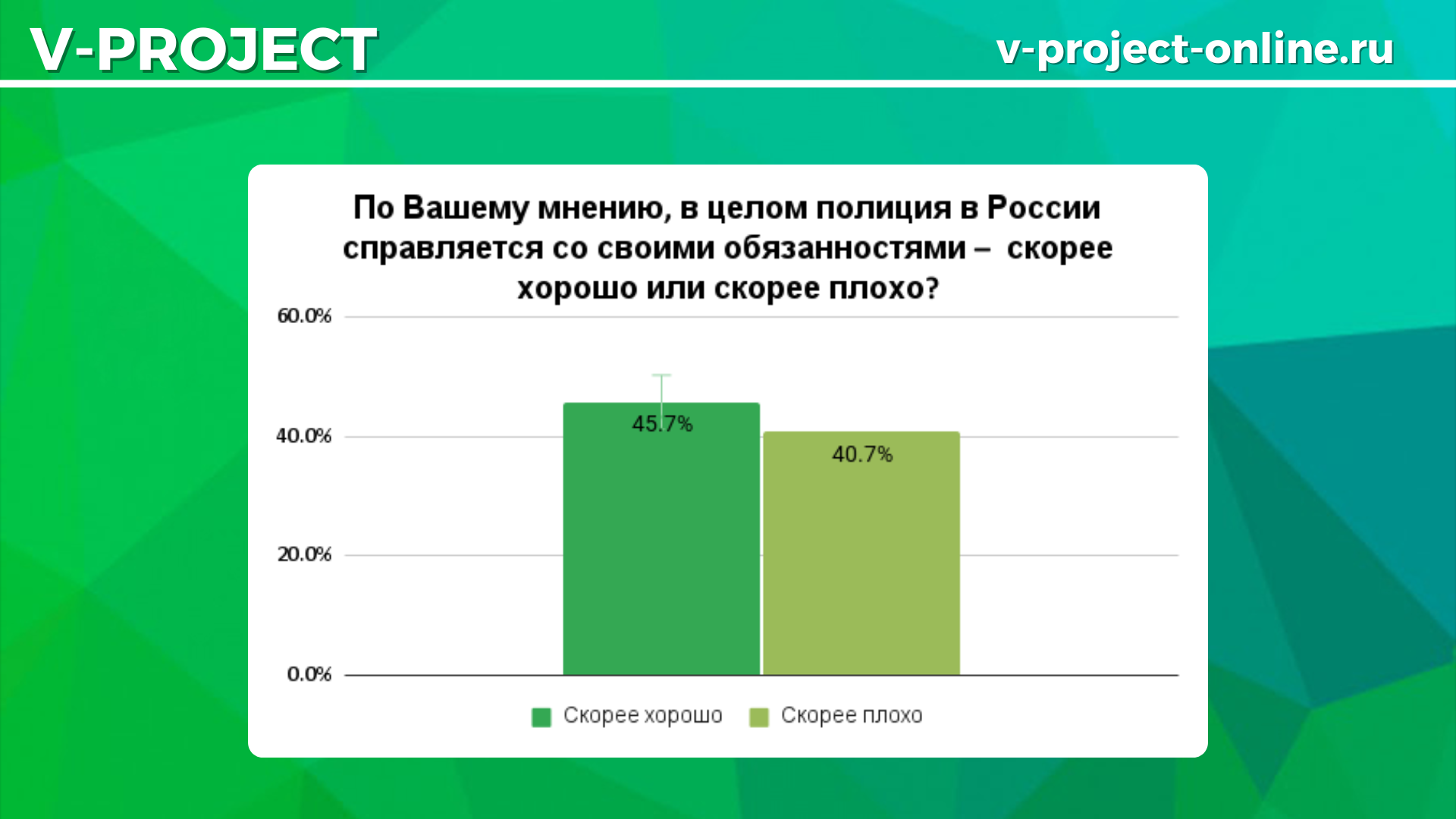 V-PROJECT

v-project-online.ru

По Вашему мнению, в целом полиция в России справляется со своими обязанностями – скорее хорошо или скорее плохо?

60.0%

40.0%

20.0%

0.0%

45.7%

40.7%

Скорее хорошо

Скорее плохо